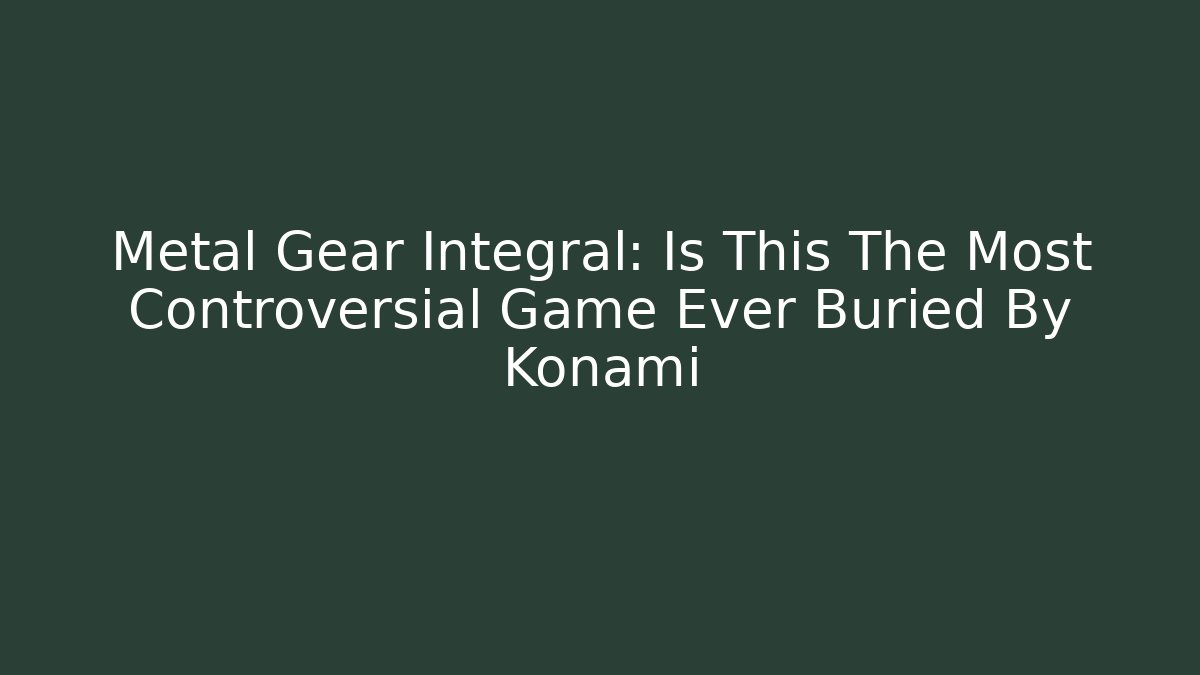 Metal Gear Integral: Is This The Most Controversial Game Ever Buried By Konami